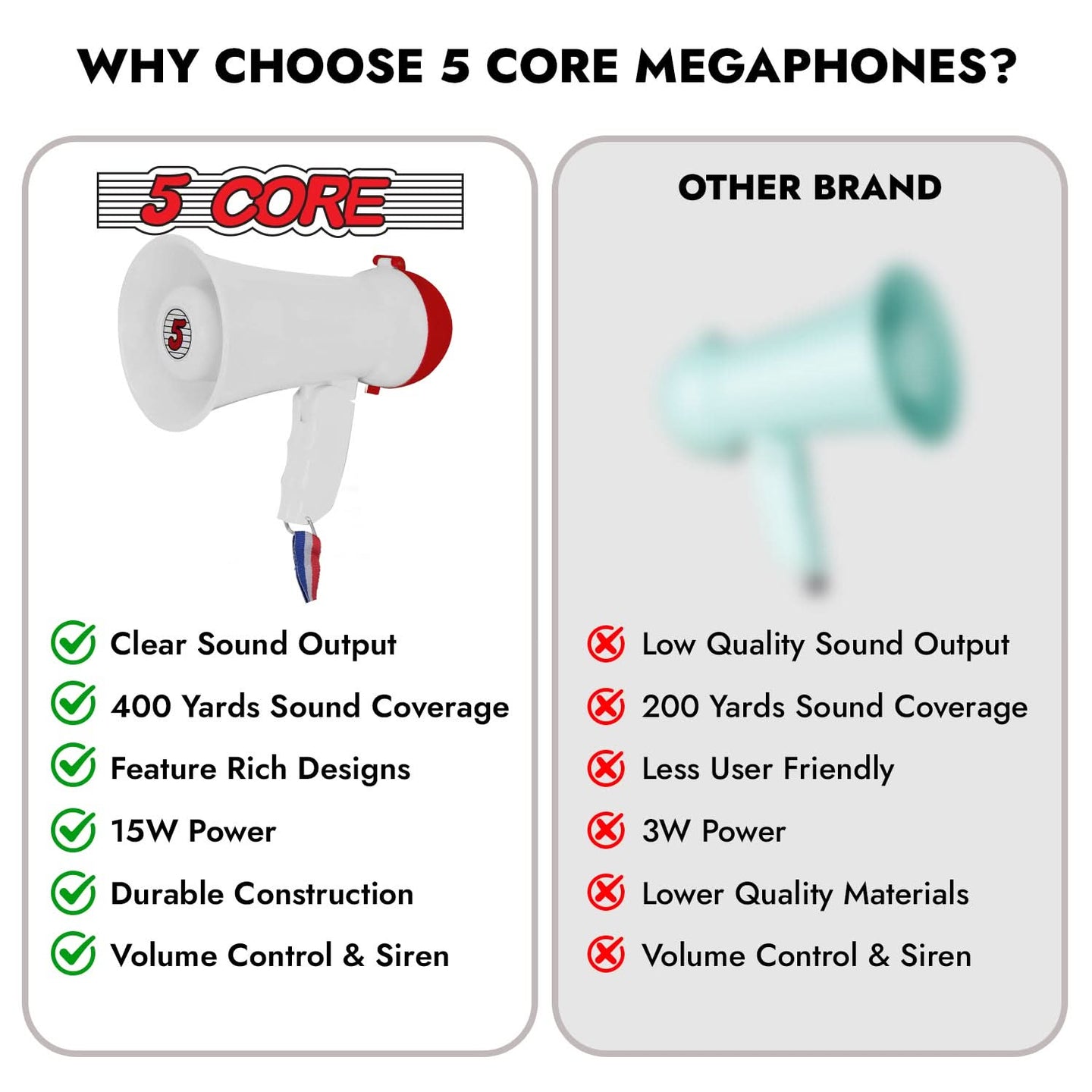 WHY CHOOSE 5 CORE MEGAPHONES?

5 CORE

5

Clear Sound Output
400 Yards Sound Coverage
Feature Rich Designs
15W Power
Durable Construction
Volume Control & Siren

OTHER BRAND

Low Quality Sound Output
200 Yards Sound Coverage
Less User Friendly
3W Power
Lower Quality Materials
Volume Control & Siren